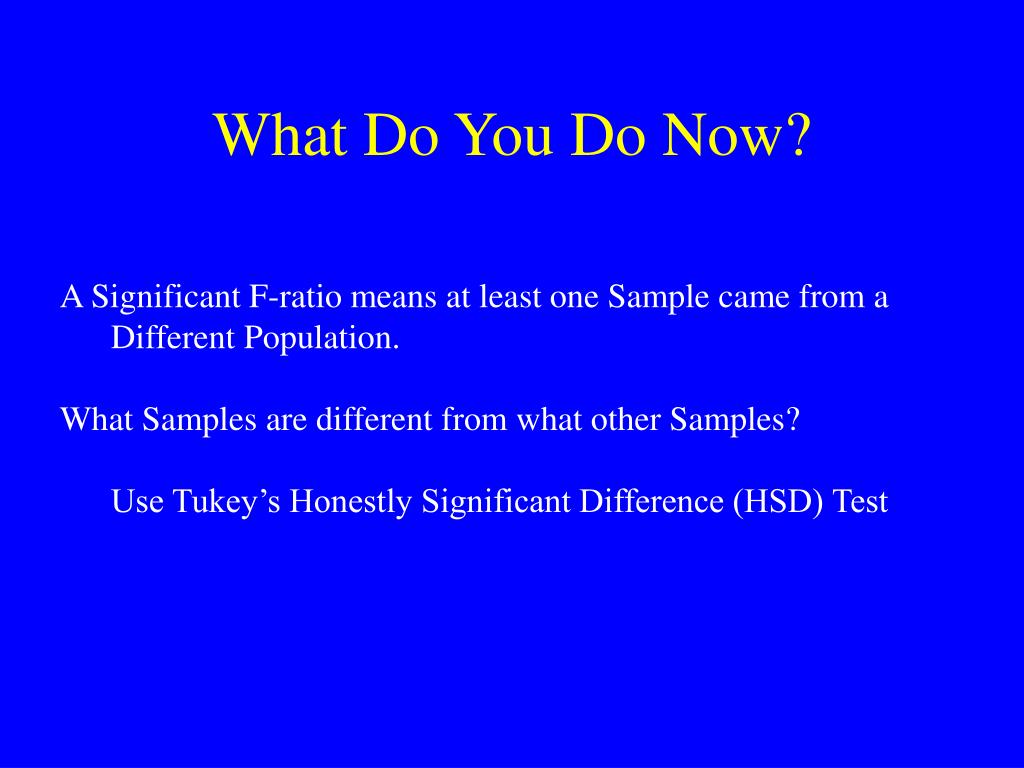 What Do You Do Now?

A Significant F-ratio means at least one Sample came from a Different Population.

What Samples are different from what other Samples?

Use Tukey’s Honestly Significant Difference (HSD) Test